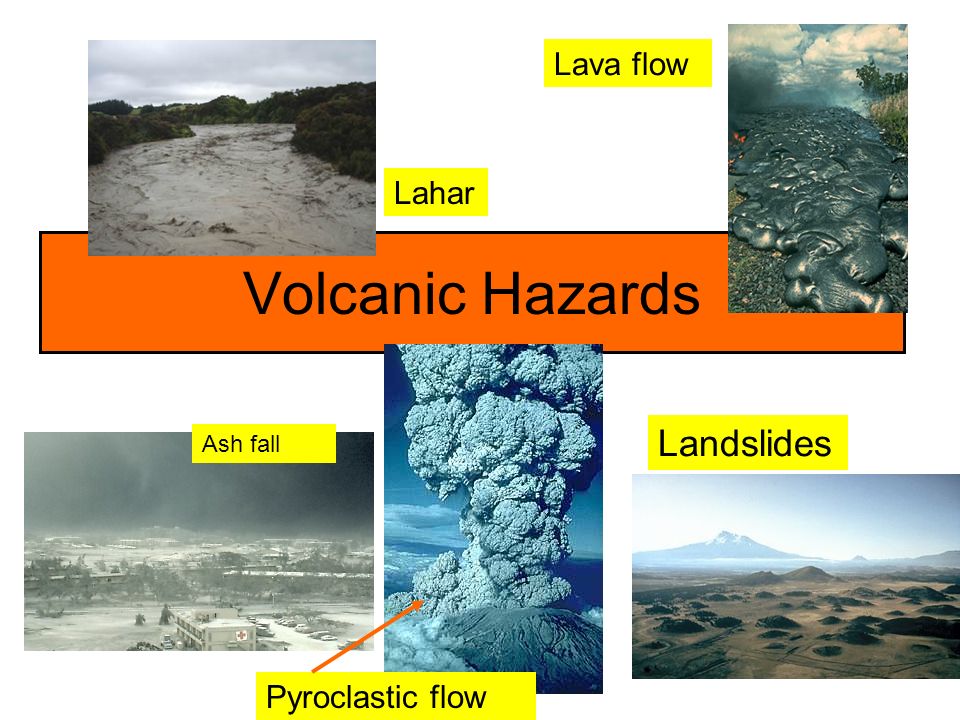 Lava flow

Lahar

Volcanic Hazards

Ash fall

Landslides

Pyroclastic flow